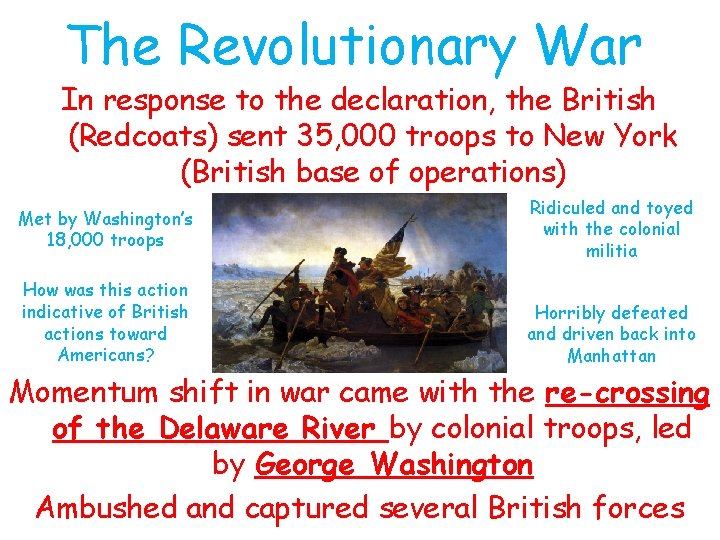 The Revolutionary War

In response to the declaration, the British (Redcoats) sent 35,000 troops to New York (British base of operations)

Met by Washington's 18,000 troops

How was this action indicative of British actions toward Americans?

Ridiculed and toyed with the colonial militia

Horribly defeated and driven back into Manhattan

Momentum shift in war came with the re-crossing of the Delaware River by colonial troops, led by George Washington

Ambushed and captured several British forces